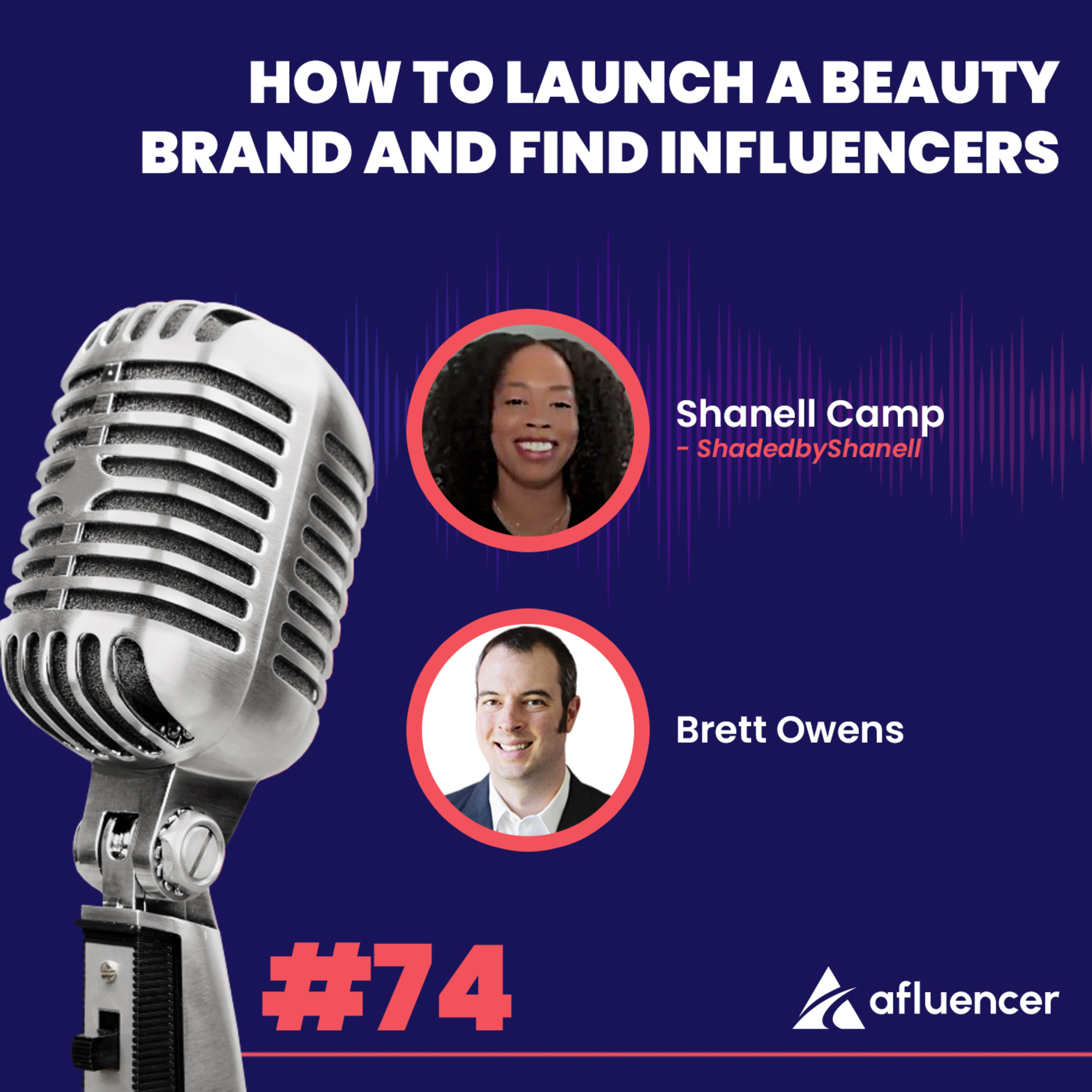 HOW TO LAUNCH A BEAUTY BRAND AND FIND INFLUENCERS

Shanell Camp
- ShadedbyShanell

Brett Owens

#74

afluencer